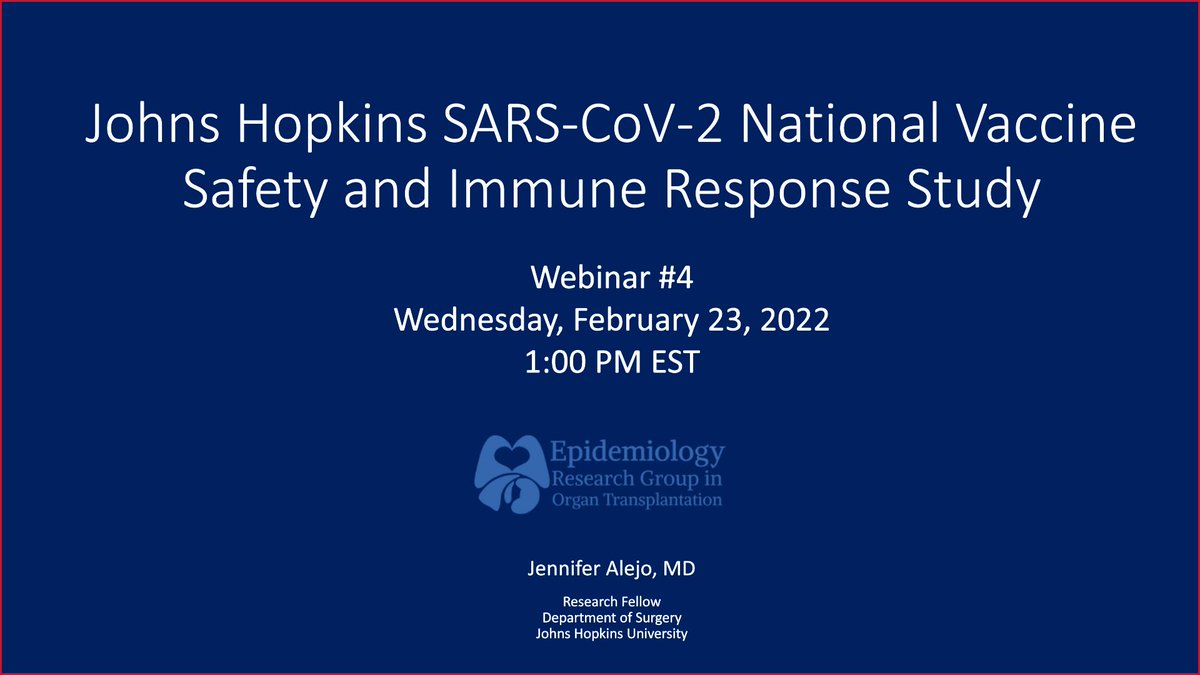 Johns Hopkins SARS-CoV-2 National Vaccine Safety and Immune Response Study

Webinar #4
Wednesday, February 23, 2022
1:00 PM EST

Epidemiology
Research Group in
Organ Transplantation

Jennifer Alejo, MD

Research Fellow
Department of Surgery
Johns Hopkins University